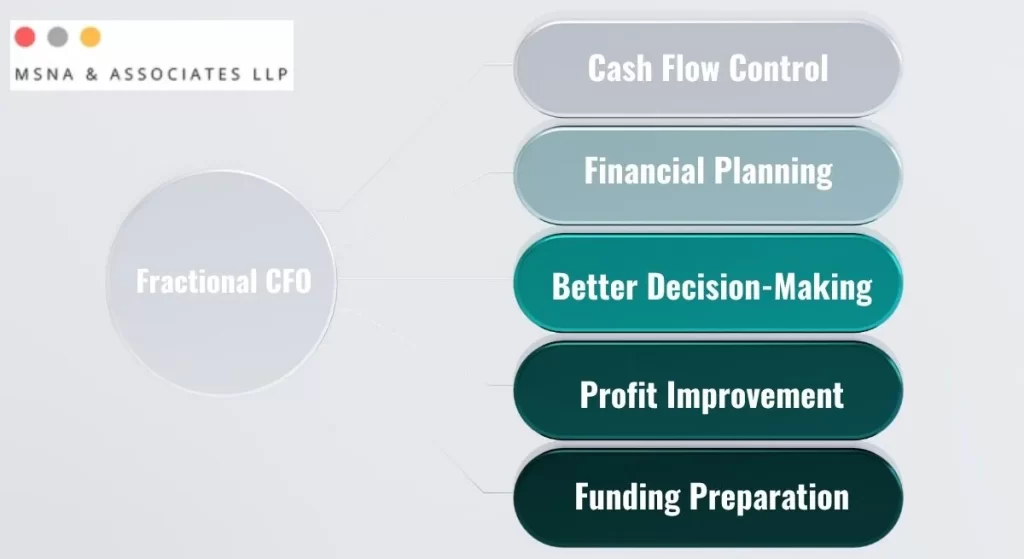 MSNA & ASSOCIATES LLP

Fractional CFO

Cash Flow Control

Financial Planning

Better Decision-Making

Profit Improvement

Funding Preparation